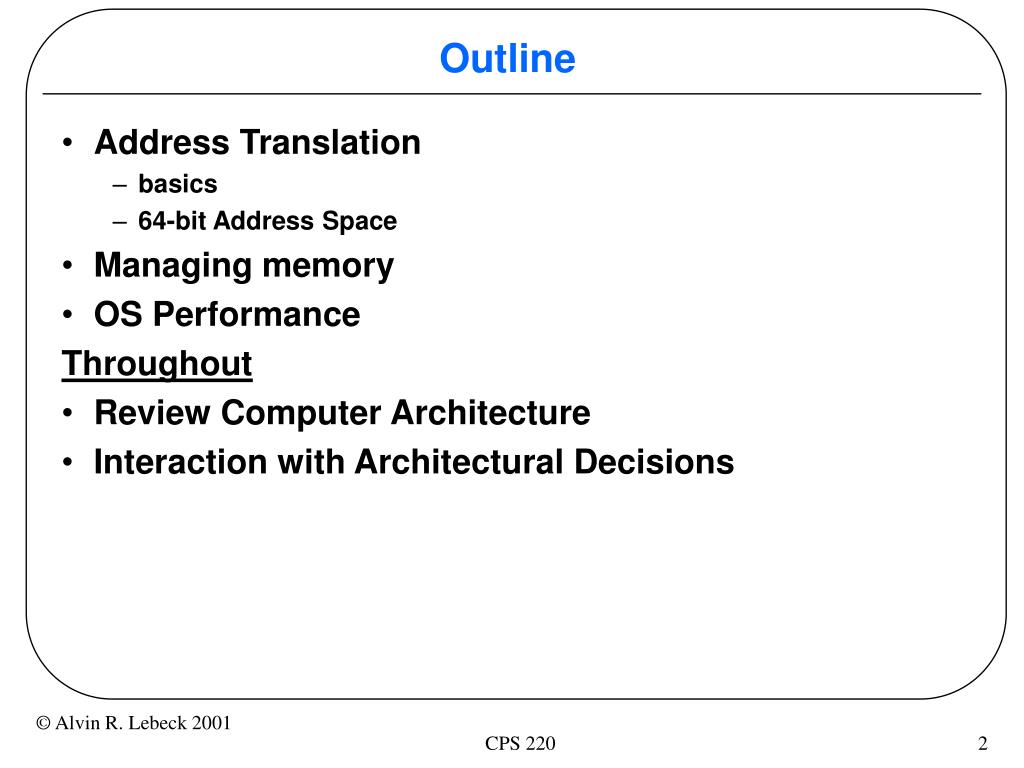 Outline

• Address Translation
– basics
– 64-bit Address Space
• Managing memory
• OS Performance

Throughout
• Review Computer Architecture
• Interaction with Architectural Decisions

© Alvin R. Lebeck 2001

CPS 220

2